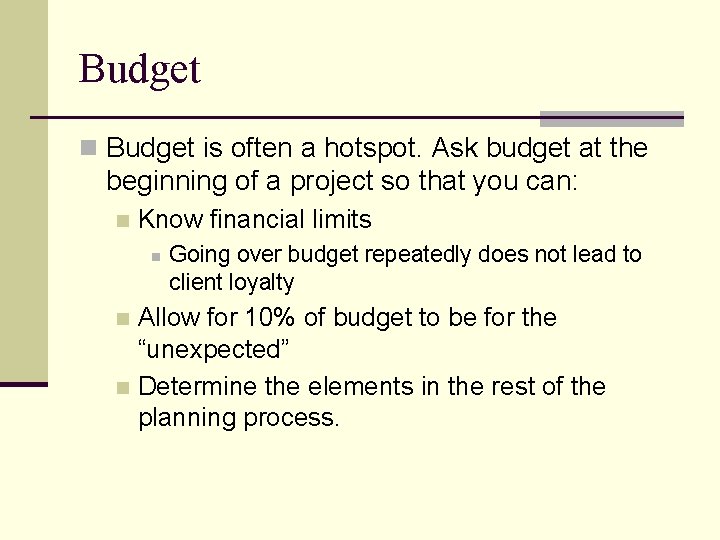 Budget

Budget is often a hotspot. Ask budget at the beginning of a project so that you can:

Know financial limits

Going over budget repeatedly does not lead to client loyalty

Allow for 10% of budget to be for the “unexpected”

Determine the elements in the rest of the planning process.